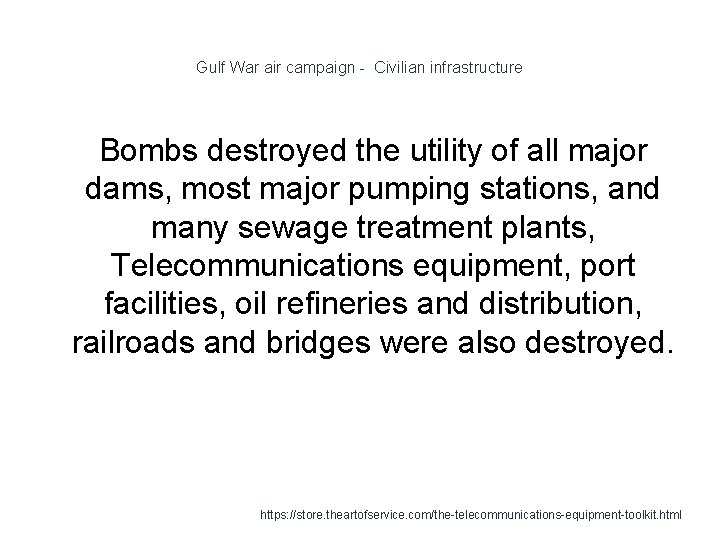 Gulf War air campaign - Civilian infrastructure

Bombs destroyed the utility of all major dams, most major pumping stations, and many sewage treatment plants, Telecommunications equipment, port facilities, oil refineries and distribution, railroads and bridges were also destroyed.

https://store.theartofservice.com/the-telecommunications-equipment-toolkit.html